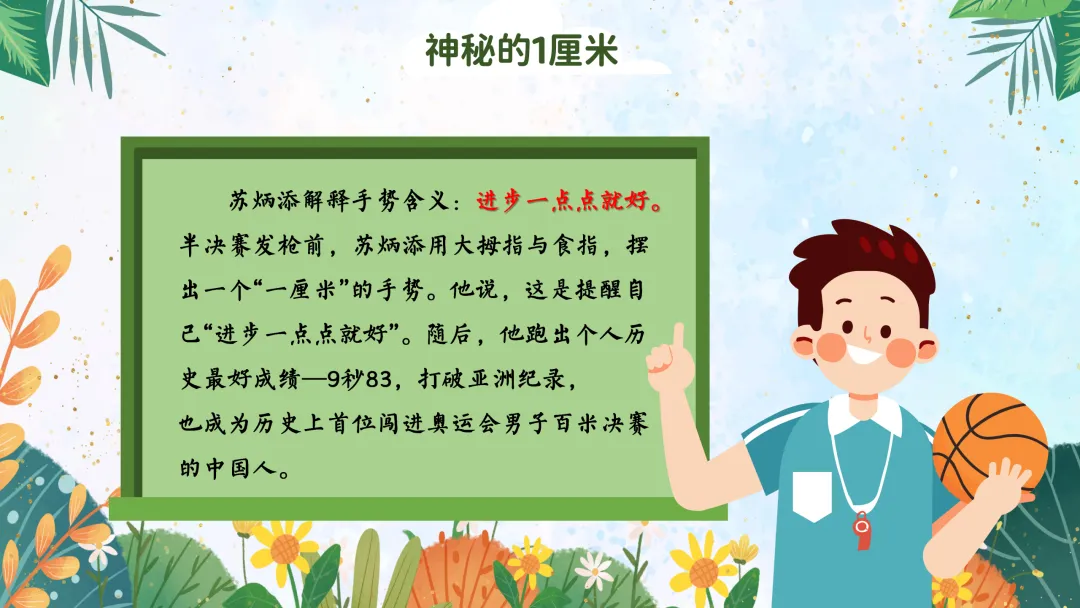 神秘的1厘米

苏炳添解释手势含义：进步一点点就好。半决赛发枪前，苏炳添用大拇指与食指，摆出一个“一厘米”的手势。他说，这是提醒自己“进步一点点就好”。随后，他跑出个人历史最好成绩—9秒83，打破亚洲纪录，也成为历史上首位闯进奥运会男子百米决赛的中国人。